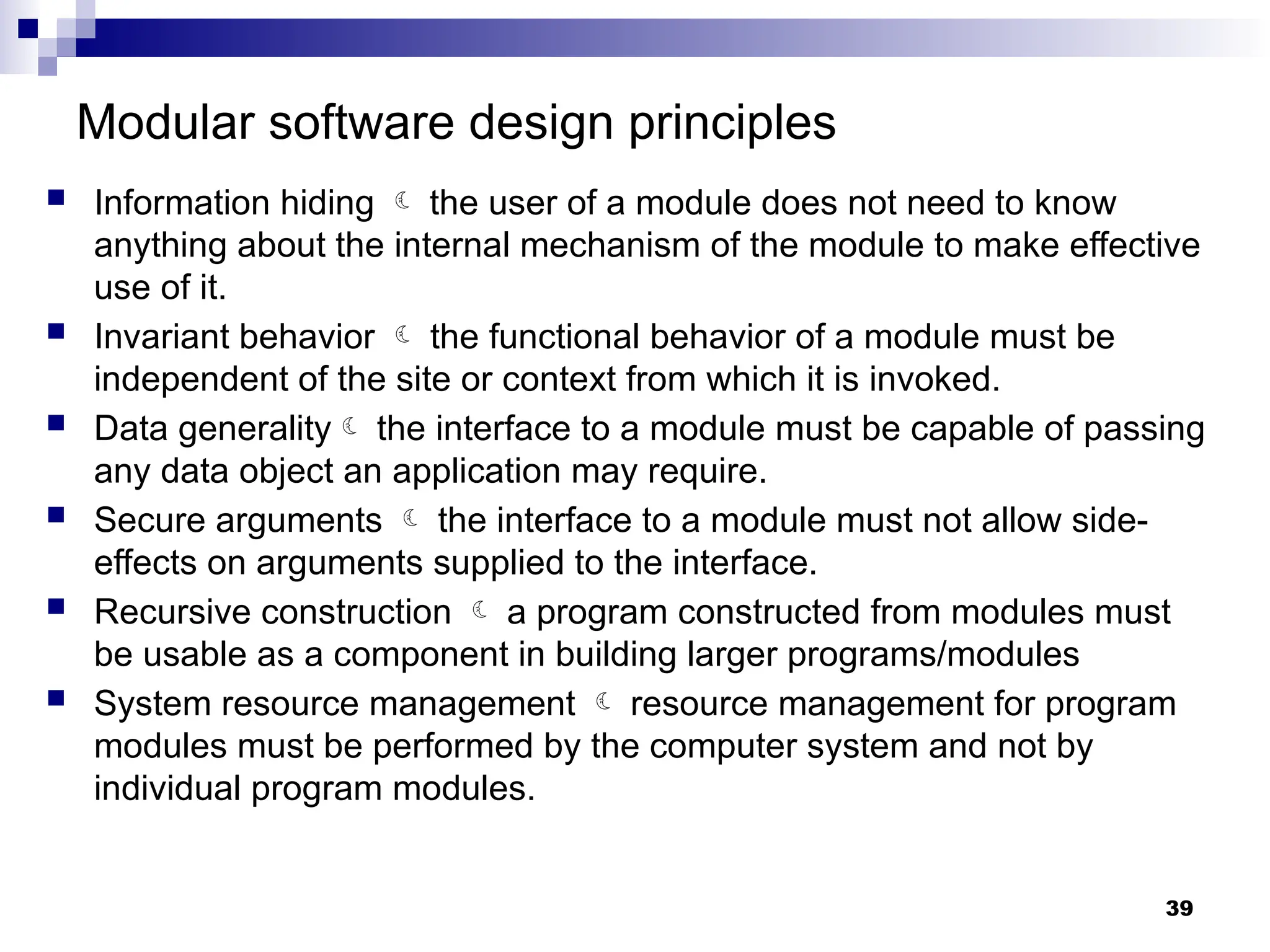 Modular software design principles

- Information hiding ☾ the user of a module does not need to know anything about the internal mechanism of the module to make effective use of it.
- Invariant behavior ☾ the functional behavior of a module must be independent of the site or context from which it is invoked.
- Data generality ☾ the interface to a module must be capable of passing any data object an application may require.
- Secure arguments ☾ the interface to a module must not allow side-effects on arguments supplied to the interface.
- Recursive construction ☾ a program constructed from modules must be usable as a component in building larger programs/modules
- System resource management ☾ resource management for program modules must be performed by the computer system and not by individual program modules.

39